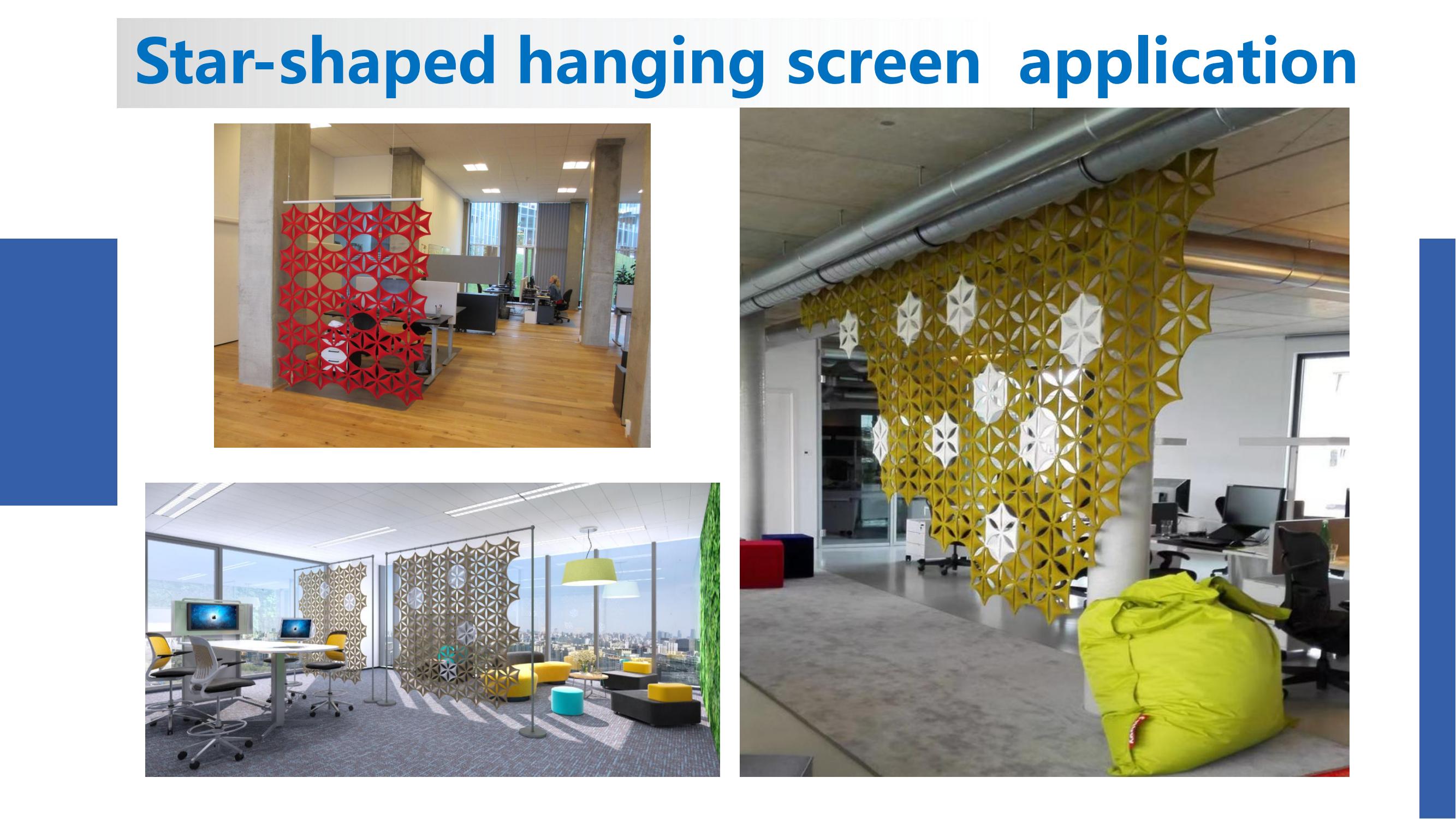 Star-shaped hanging screen  application